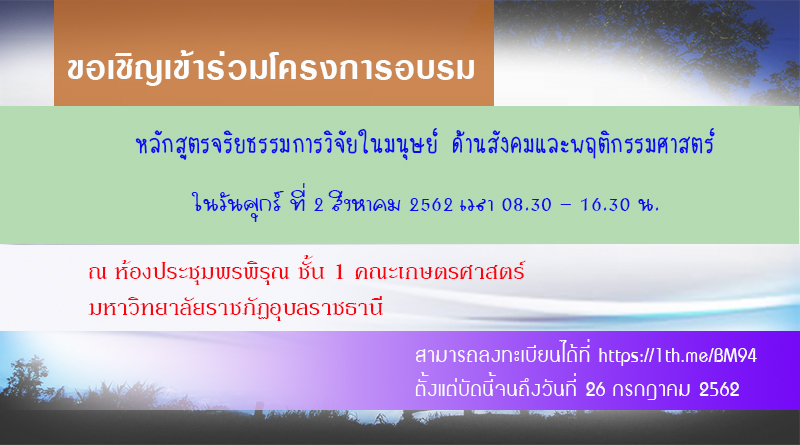 ขอเชิญเข้าร่วมโครงการอบรม

หลักสูตรจริยธรรมการวิจัยในมนุษย์ ด้านสังคมและพฤติกรรมศาสตร์

ในวันศุกร์ ที่ 2 สิงหาคม 2562 เวลา 08.30 – 16.30 น.

ณ ห้องประชุมพรพิรุณ ชั้น 1 คณะเกษตรศาสตร์
มหาวิทยาลัยราชภัฏอุบลราชธานี

สามารถลงทะเบียนได้ที่ https://1th.me/BM94
ตั้งแต่บัดนี้จนถึงวันที่ 26 กรกฎาคม 2562